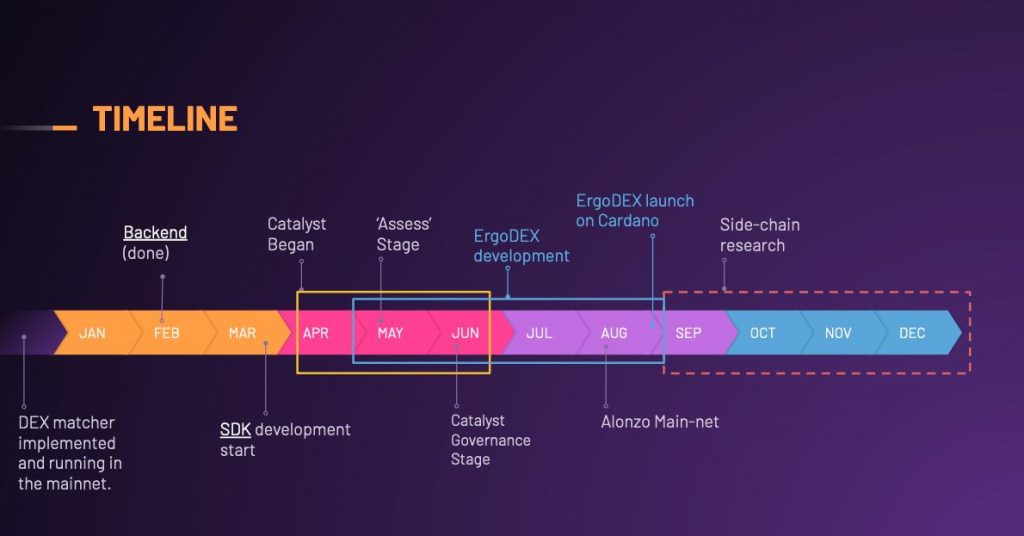 TIMELINE

Backend
(done)

Catalyst
Began

'Assess'
Stage

ErgoDEX
development

ErgoDEX launch
on Cardano

Side-chain
research

JAN FEB MAR APR MAY JUN JUL AUG SEP OCT NOV DEC

DEX matcher
implemented
and running in
the mainnet.

SDK development
start

Catalyst
Governance
Stage

Alonzo Main-net